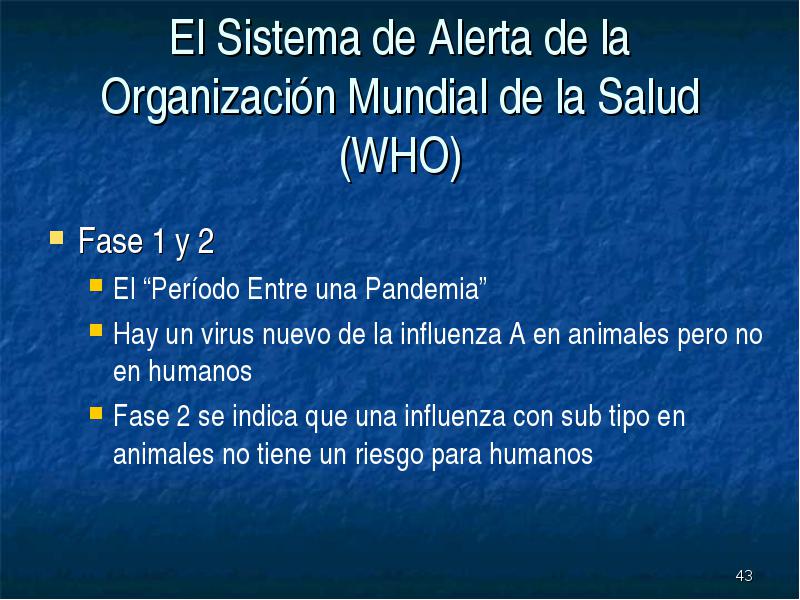 El Sistema de Alerta de la Organización Mundial de la Salud (WHO)

Fase 1 y 2

El “Período Entre una Pandemia”

Hay un virus nuevo de la influenza A en animales pero no en humanos

Fase 2 se indica que una influenza con sub tipo en animales no tiene un riesgo para humanos

43